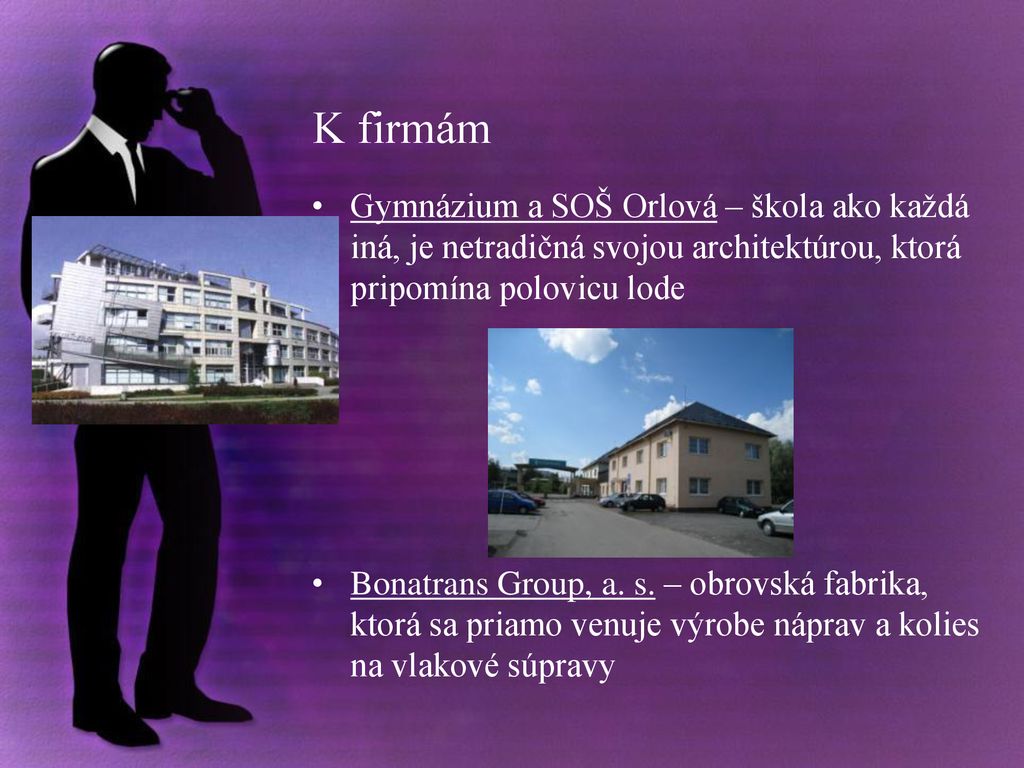 K firmám

• Gymnázium a SOŠ Orlová – škola ako každá iná, je netradičná svojou architektúrou, ktorá pripomína polovicu lode

• Bonatrans Group, a. s. – obrovská fabrika, ktorá sa priamo venuje výrobe náprav a kolies na vlakové súpravy